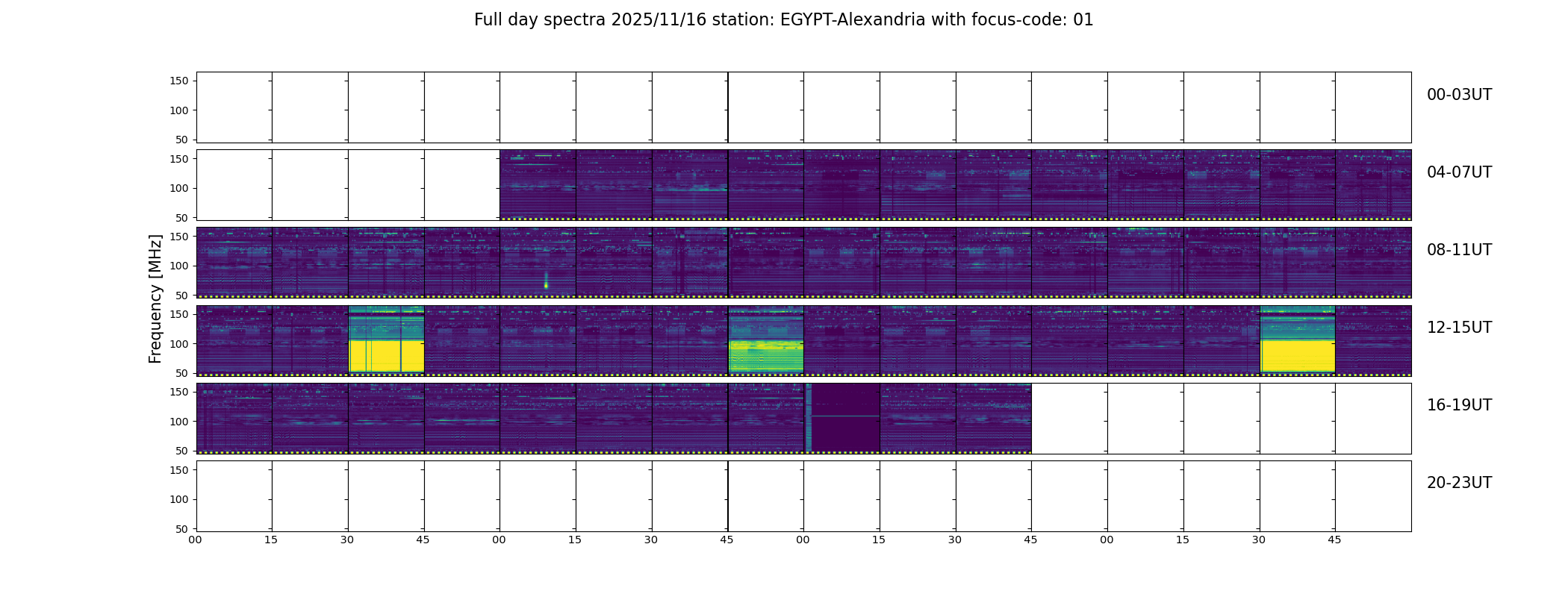 Full day spectra 2025/11/16 station: EGYPT-Alexandria with focus-code: 01

Frequency [MHz]

150
100
50
00-03UT

150
100
50
04-07UT

150
100
50
08-11UT

150
100
50
12-15UT

150
100
50
16-19UT

150
100
50
20-23UT

00 15 30 45 00 15 30 45 00 15 30 45 00 15 30 45